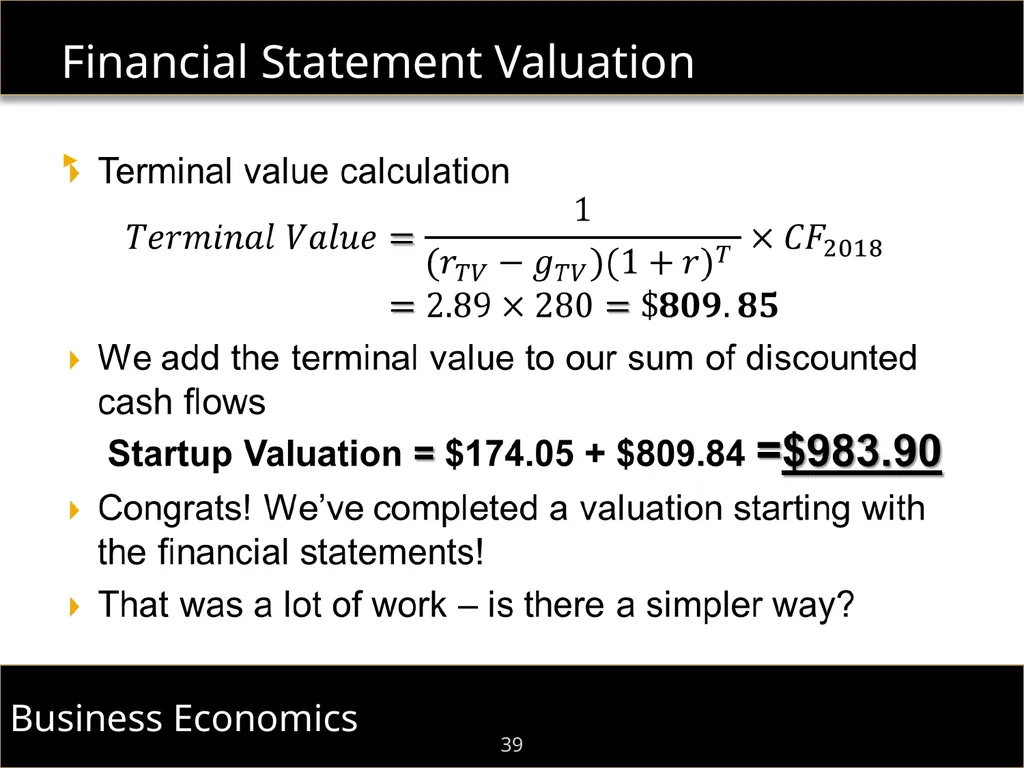 Financial Statement Valuation

Terminal value calculation

$Terminal\ Value = \frac{1}{(r_{TV} - g_{TV})(1+r)^T} \times CF_{2018}$

$= 2.89 \times 280 = \$\mathbf{809.85}$

We add the terminal value to our sum of discounted cash flows

Startup Valuation = \$174.05 + \$809.84 =\$983.90

Congrats! We've completed a valuation starting with the financial statements!

That was a lot of work – is there a simpler way?

Business Economics

39